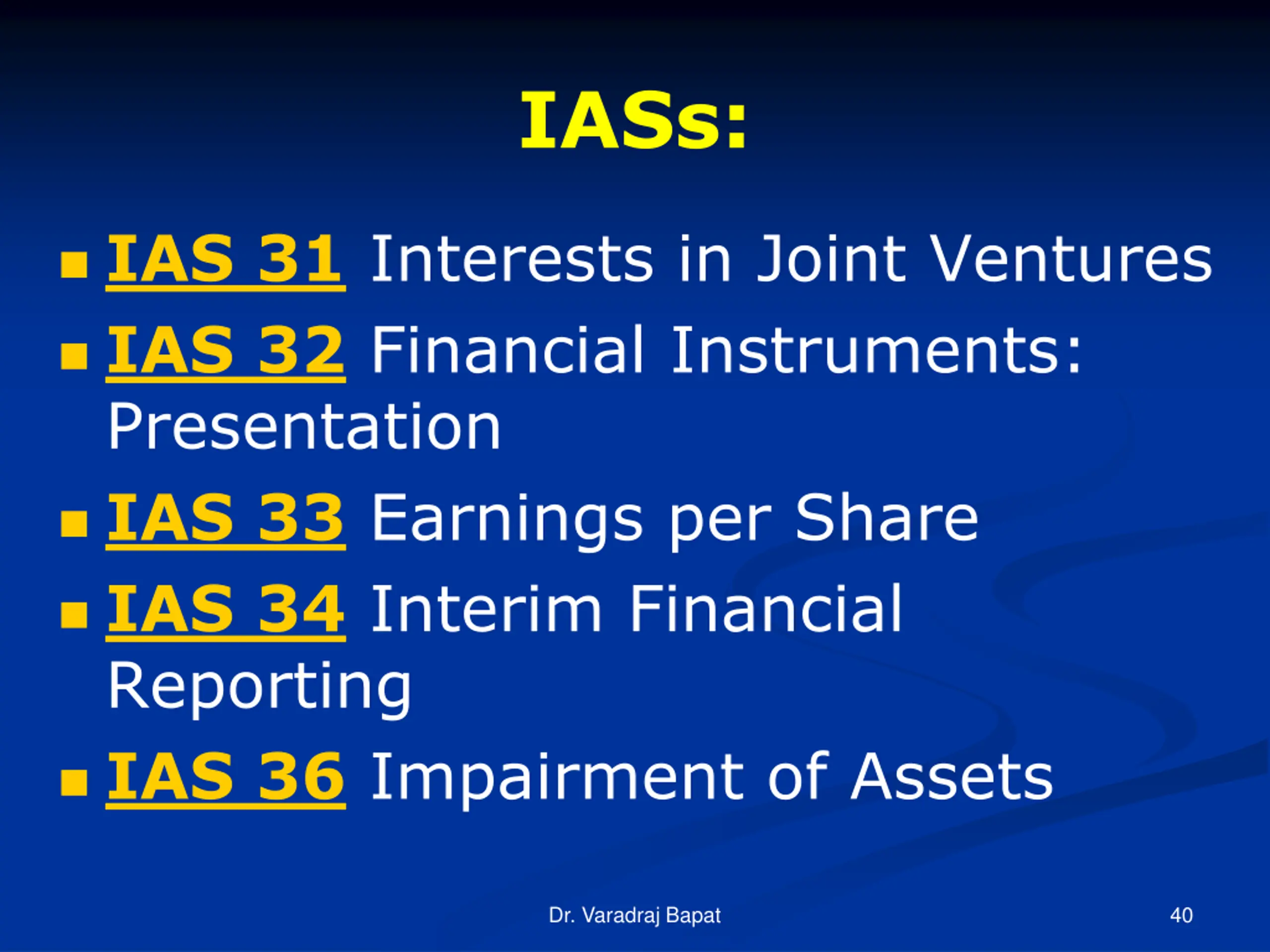 IASs:

- IAS 31 Interests in Joint Ventures
- IAS 32 Financial Instruments: Presentation
- IAS 33 Earnings per Share
- IAS 34 Interim Financial Reporting
- IAS 36 Impairment of Assets

Dr. Varadraj Bapat

40